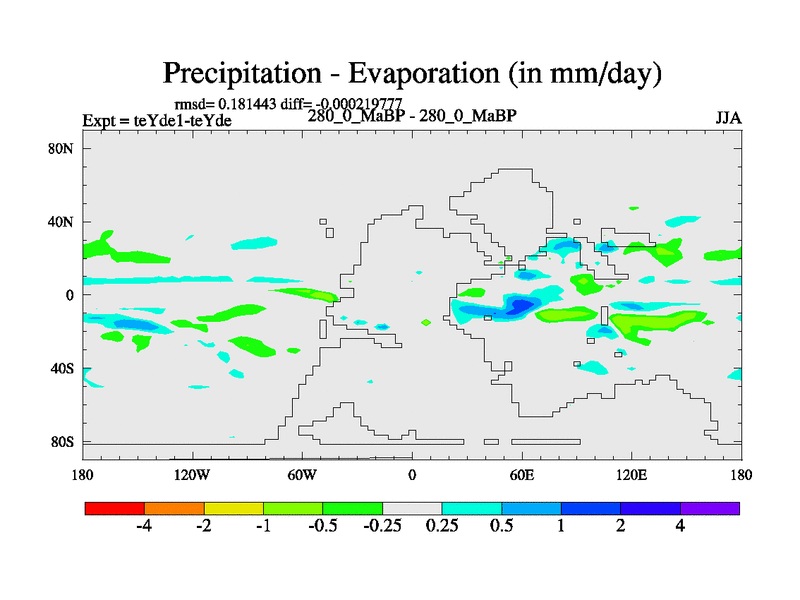 Precipitation - Evaporation (in mm/day)

rmsd= 0.181443 diff= -0.000219777

Expt = teYde1-teYde

280_0_MaBP - 280_0_MaBP

JJA

80N

40N

0

40S

80S

180

120W

60W

0

60E

120E

180

-4

-2

-1

-0.5

-0.25

0.25

0.5

1

2

4